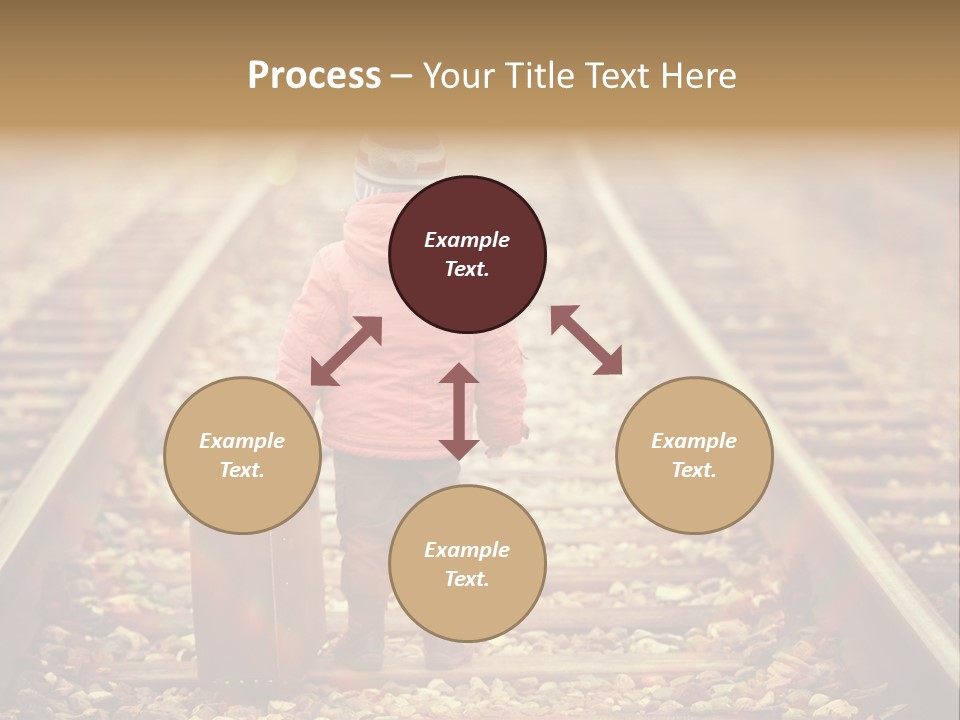 Process – Your Title Text Here

Example Text.

Example Text.

Example Text.

Example Text.